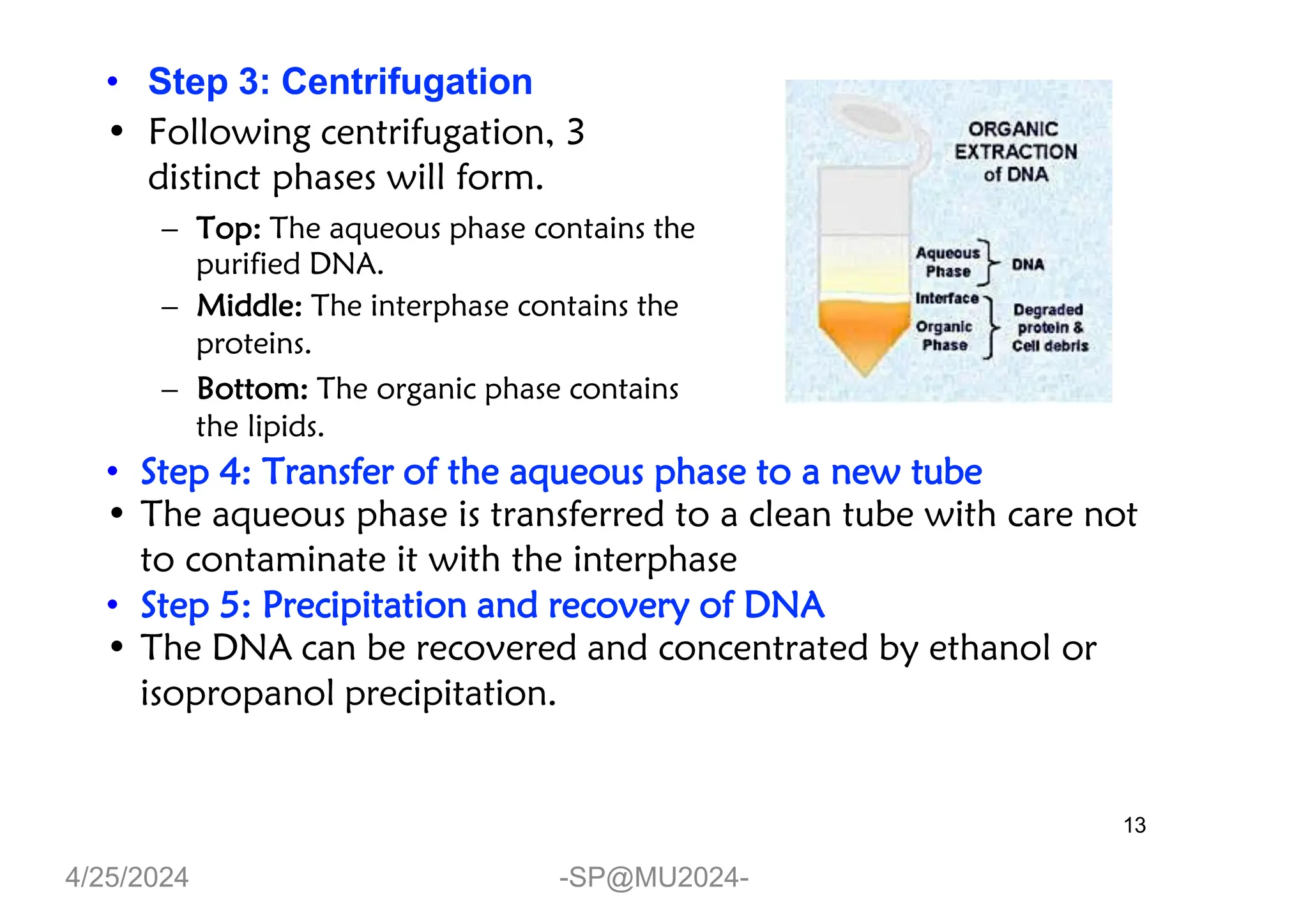 • Step 3: Centrifugation

• Following centrifugation, 3 distinct phases will form.

– Top: The aqueous phase contains the purified DNA.

– Middle: The interphase contains the proteins.

– Bottom: The organic phase contains the lipids.

ORGANIC EXTRACTION of DNA

Aqueous Phase

DNA

Interface

Organic Phase

Degraded protein & Cell debris

• Step 4: Transfer of the aqueous phase to a new tube

• The aqueous phase is transferred to a clean tube with care not to contaminate it with the interphase

• Step 5: Precipitation and recovery of DNA

• The DNA can be recovered and concentrated by ethanol or isopropanol precipitation.

13

4/25/2024

-SP@MU2024-